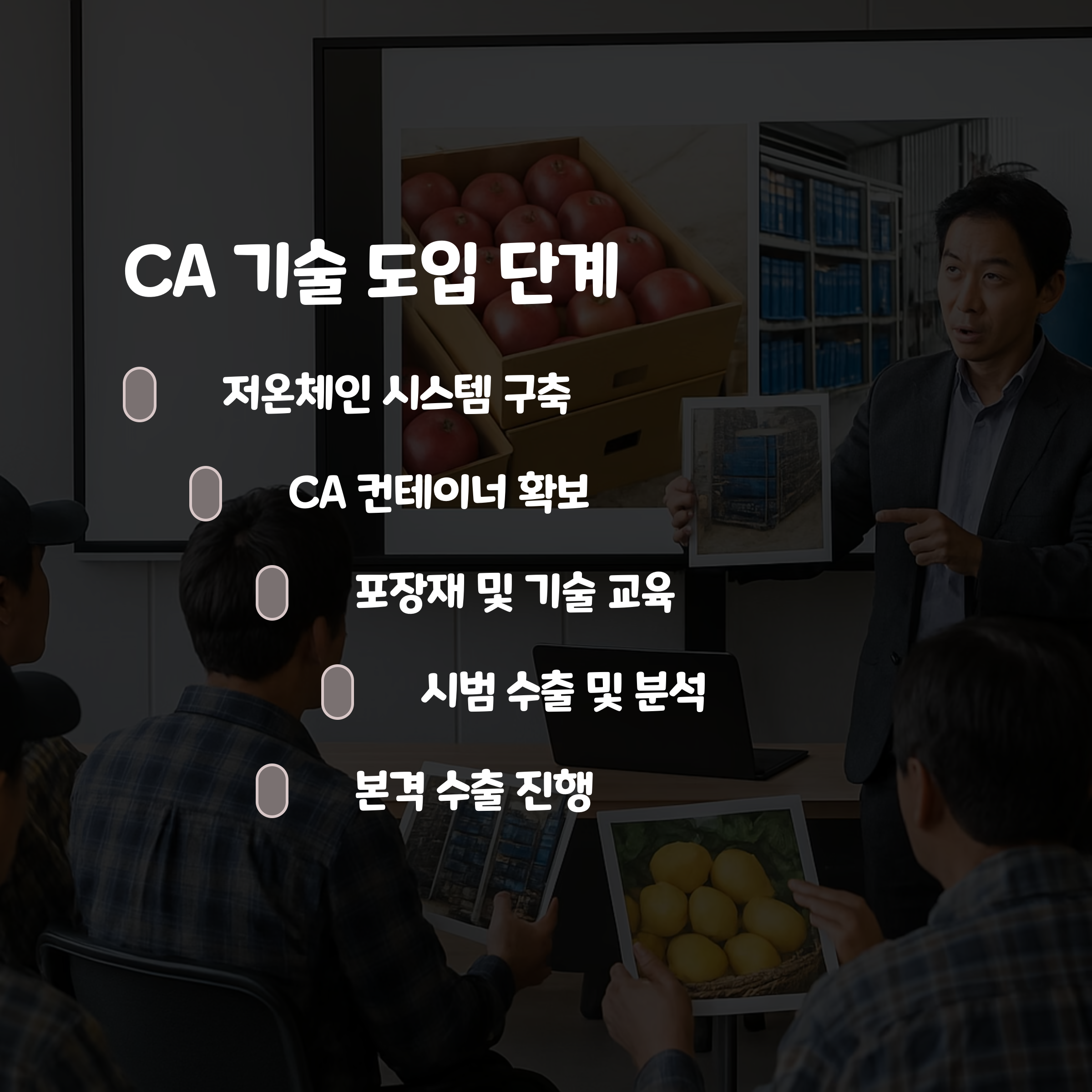 CA 기술 도입 단계

저온체인 시스템 구축

CA 컨테이너 확보

포장재 및 기술 교육

시범 수출 및 분석

본격 수출 진행